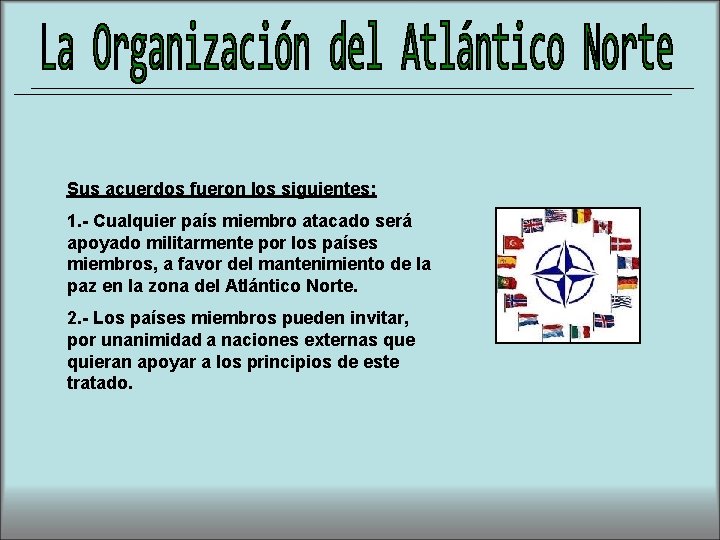 La Organización del Atlántico Norte

Sus acuerdos fueron los siguientes:

1.- Cualquier país miembro atacado será apoyado militarmente por los países miembros, a favor del mantenimiento de la paz en la zona del Atlántico Norte.

2.- Los países miembros pueden invitar, por unanimidad a naciones externas que quieran apoyar a los principios de este tratado.